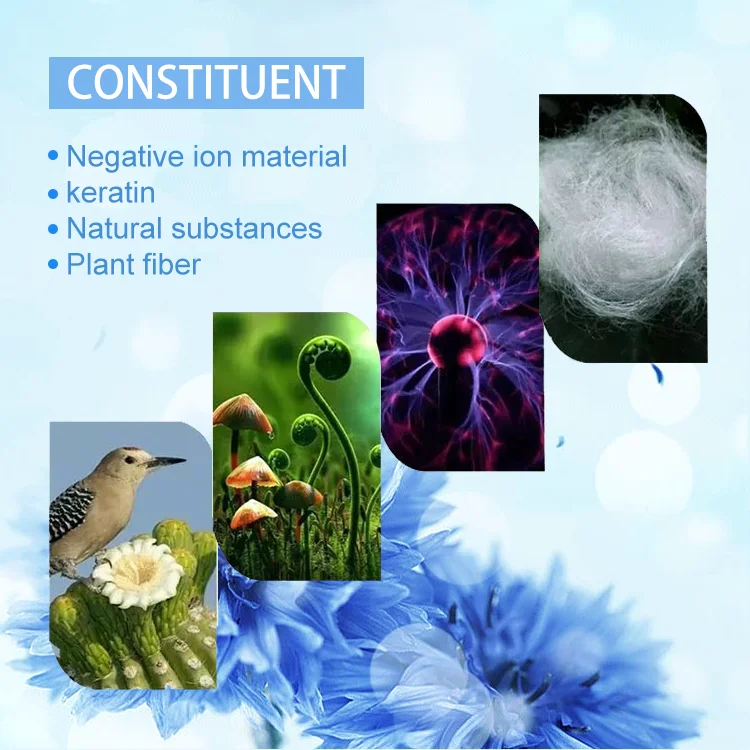 CONSTITUENT

• Negative ion material
• keratin
• Natural substances
• Plant fiber